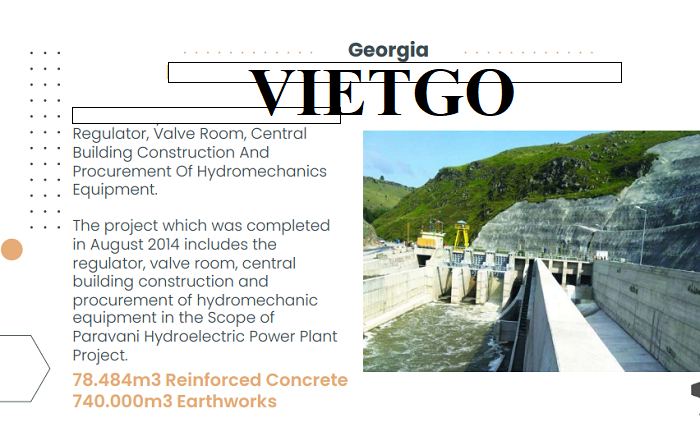 Georgia

VIETGO

Regulator, Valve Room, Central Building Construction And Procurement Of Hydromechanics Equipment.

The project which was completed in August 2014 includes the regulator, valve room, central building construction and procurement of hydromechanic equipment in the Scope of Paravani Hydroelectric Power Plant Project.

78.484m3 Reinforced Concrete
740.000m3 Earthworks